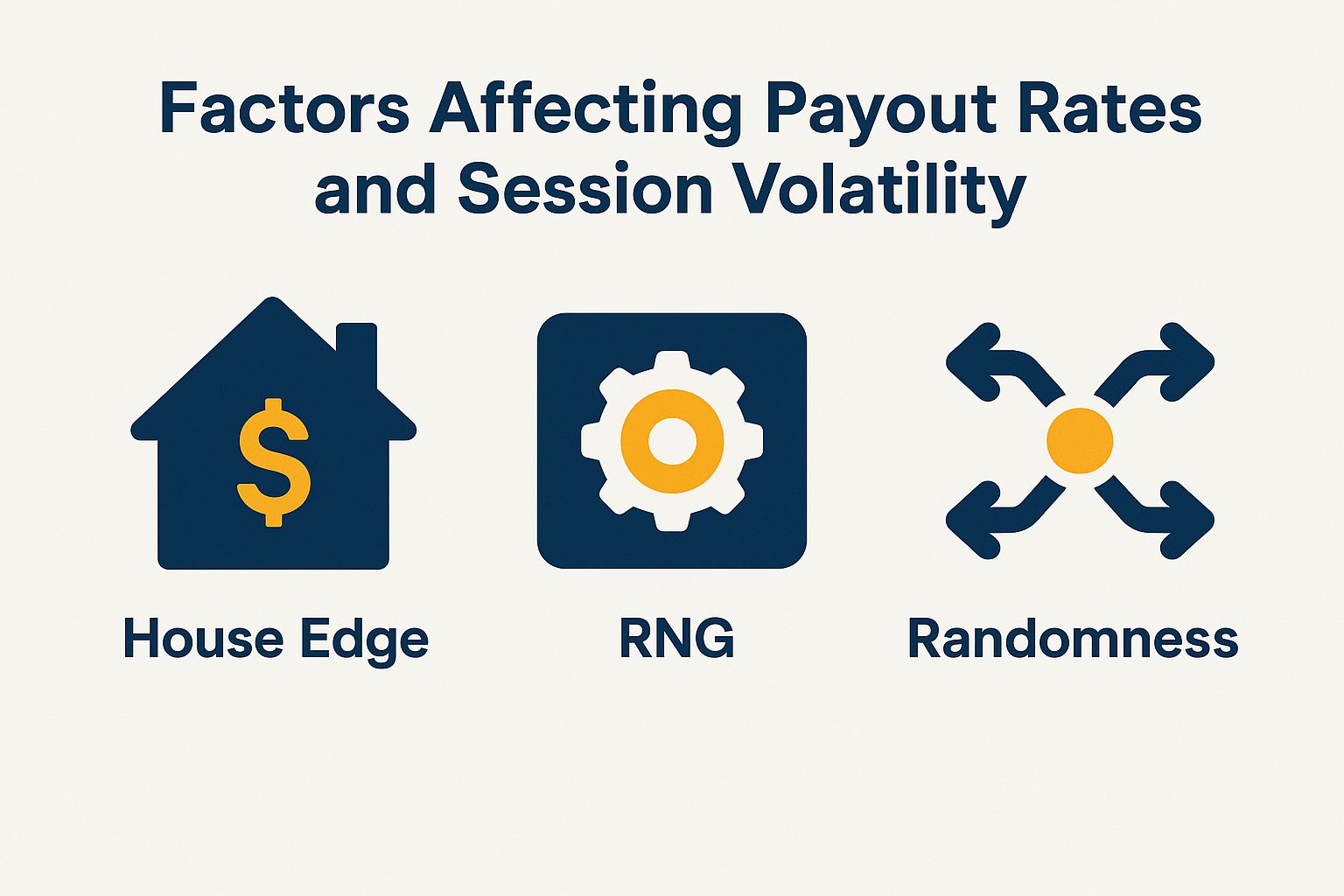 Factors Affecting Payout Rates and Session Volatility

$

House Edge

RNG

Randomness